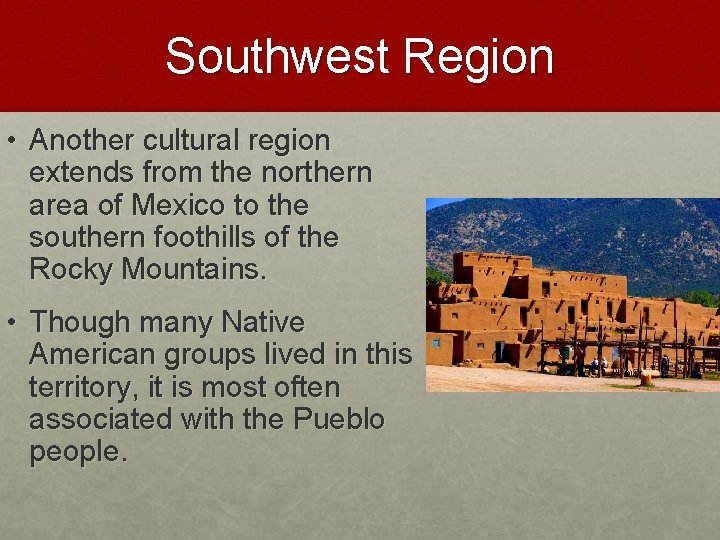 Southwest Region

• Another cultural region extends from the northern area of Mexico to the southern foothills of the Rocky Mountains.

• Though many Native American groups lived in this territory, it is most often associated with the Pueblo people.